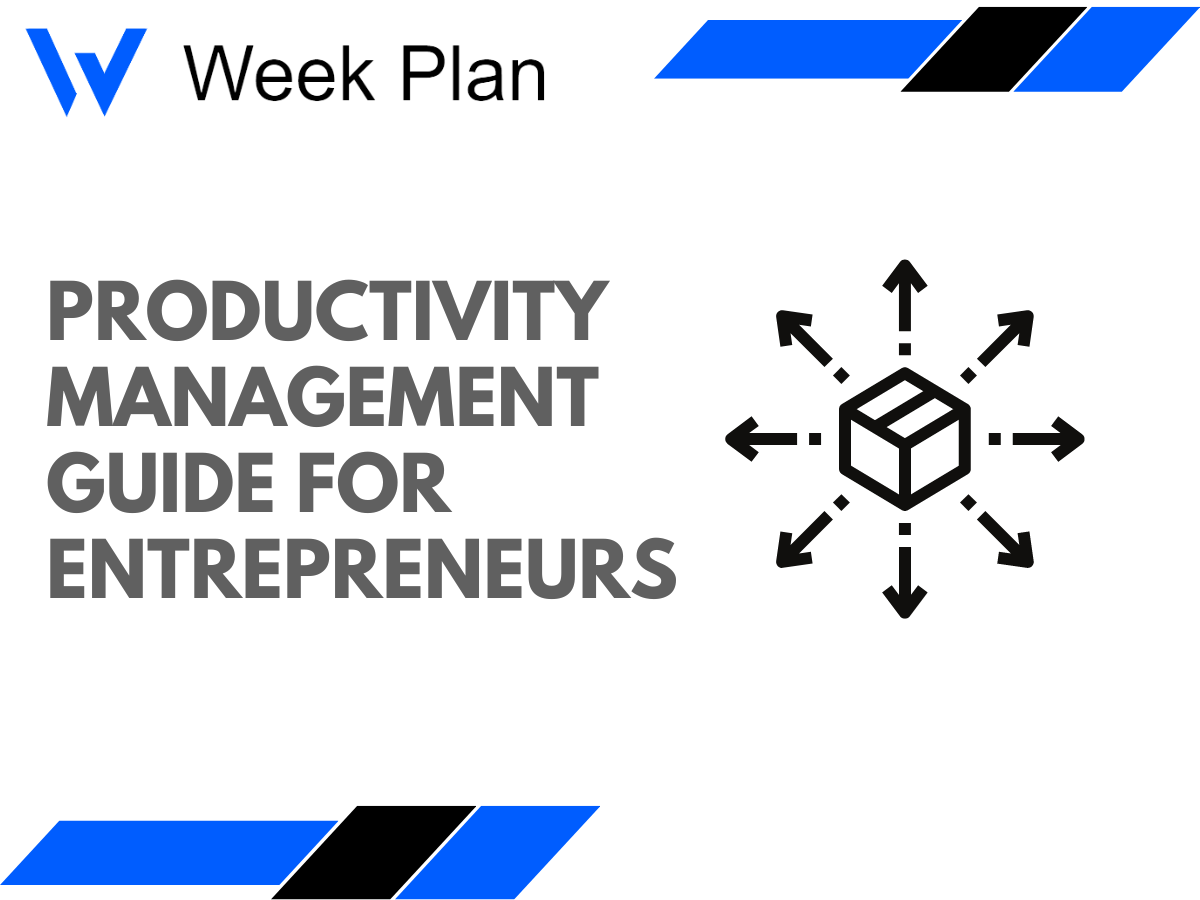 Week Plan

PRODUCTIVITY MANAGEMENT GUIDE FOR ENTREPRENEURS